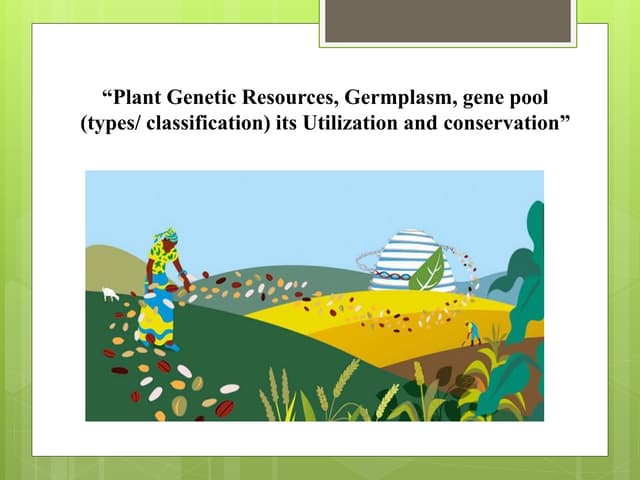 “Plant Genetic Resources, Germplasm, gene pool (types/ classification) its Utilization and conservation”